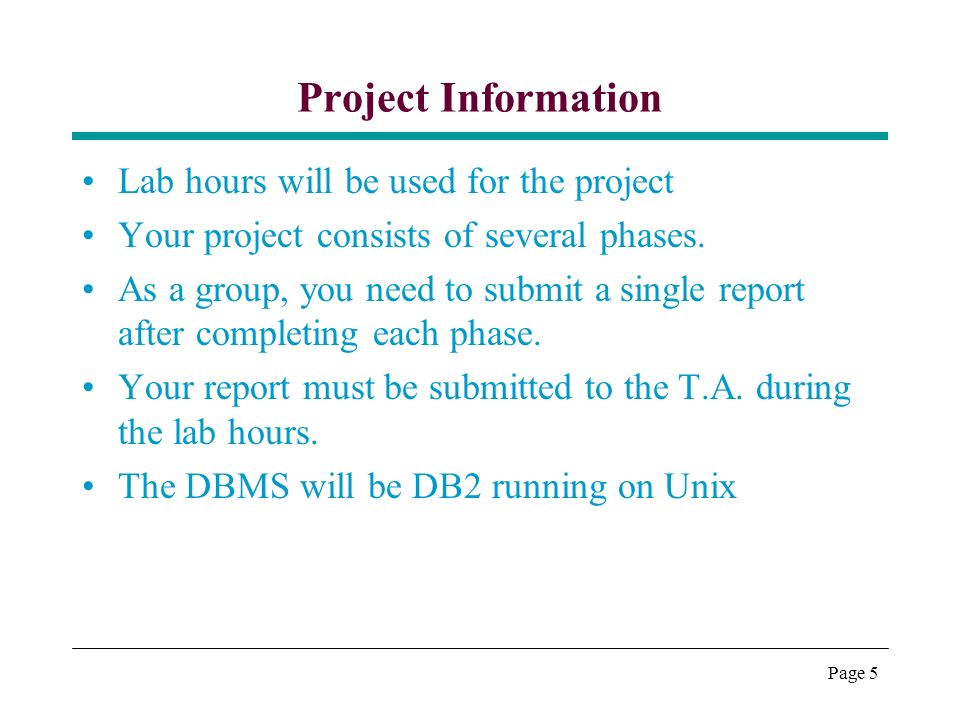 Project Information

• Lab hours will be used for the project
• Your project consists of several phases.
• As a group, you need to submit a single report after completing each phase.
• Your report must be submitted to the T.A. during the lab hours.
• The DBMS will be DB2 running on Unix

Page 5